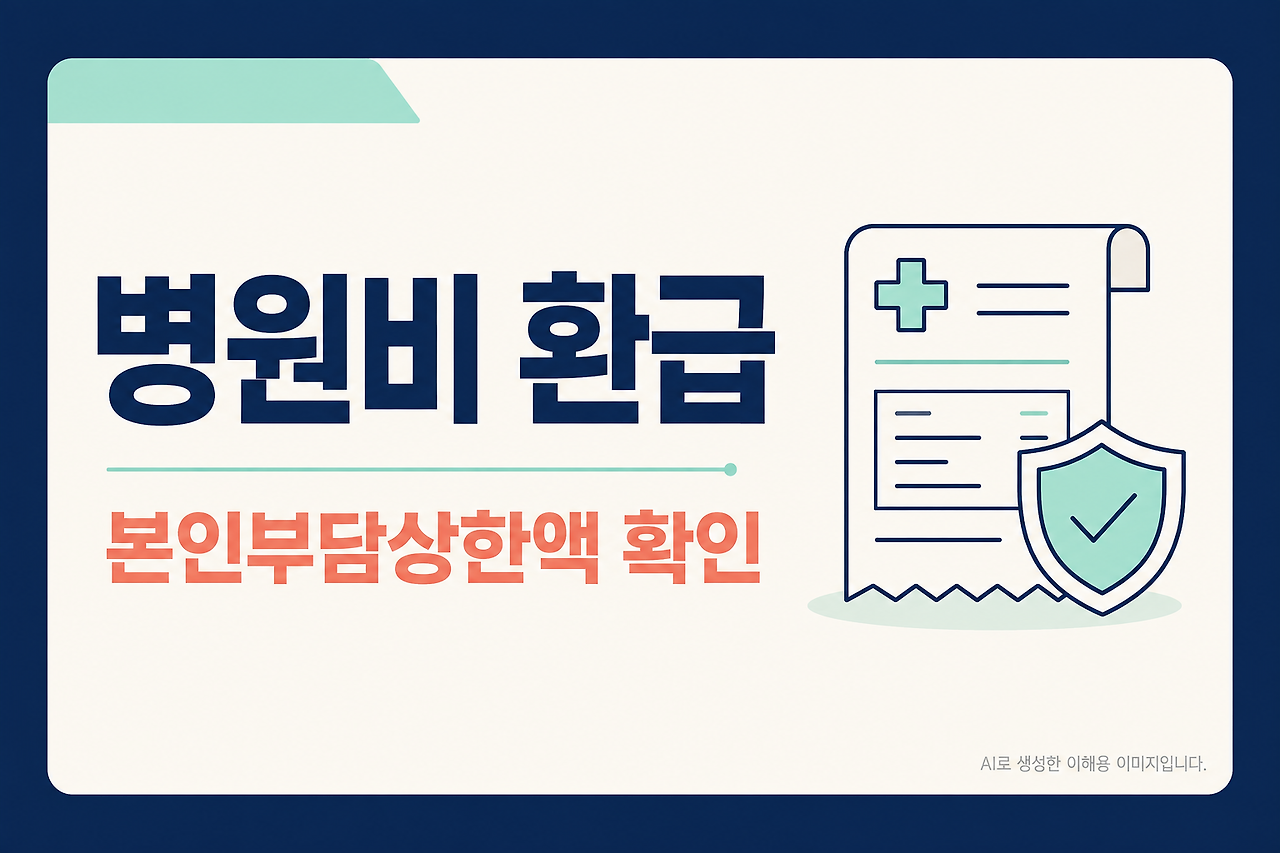 병원비 환급

본인부담상한액 확인

AI로 생성한 이해용 이미지입니다.